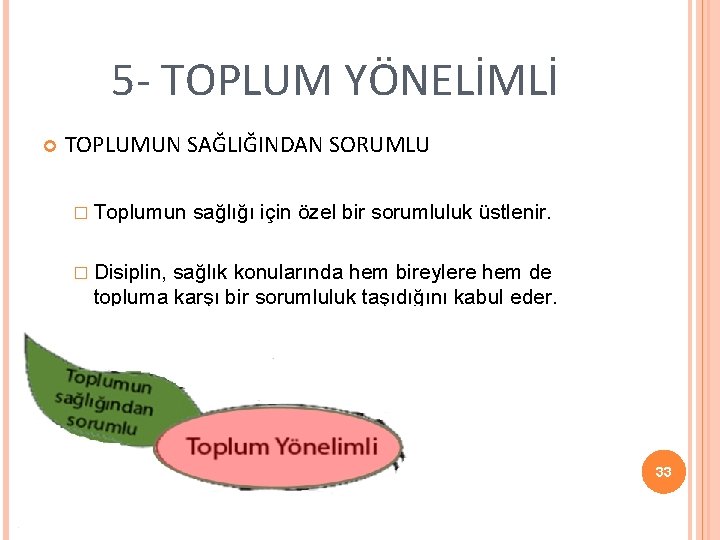 5- TOPLUM YÖNELİMLİ

TOPLUMUN SAĞLIĞINDAN SORUMLU

Toplumun sağlığı için özel bir sorumluluk üstlenir.

Disiplin, sağlık konularında hem bireylere hem de topluma karşı bir sorumluluk taşıdığını kabul eder.

Toplumun sağlığından sorumlu

Toplum Yönelimli

33